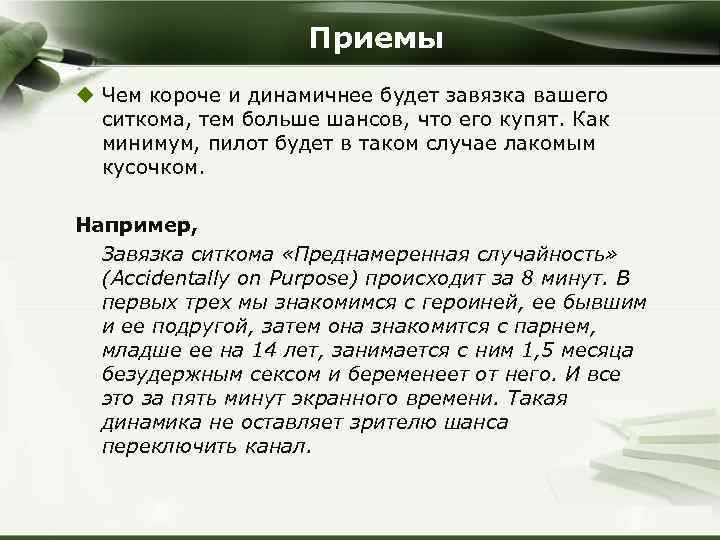 Приемы

Чем короче и динамичнее будет завязка вашего ситкома, тем больше шансов, что его купят. Как минимум, пилот будет в таком случае лакомым кусочком.

Например,

Завязка ситкома «Преднамеренная случайность» (Accidentally on Purpose) происходит за 8 минут. В первых трех мы знакомимся с героиней, ее бывшим и ее подругой, затем она знакомится с парнем, младше ее на 14 лет, занимается с ним 1,5 месяца безудержным сексом и беременеет от него. И все это за пять минут экранного времени. Такая динамика не оставляет зрителю шанса переключить канал.